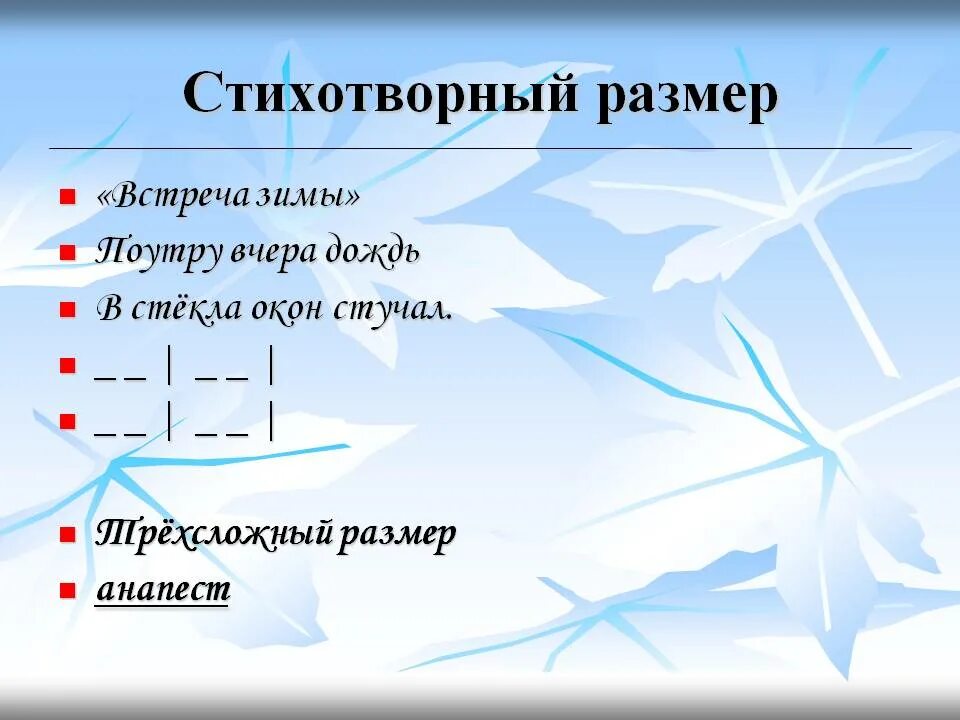 Стихотворный размер

«Встреча зимы»
Поутру вчера дождь
В стёкла окон стучал.
_ _ | _ _ |
_ _ | _ _ |

Трёхсложный размер
анапест